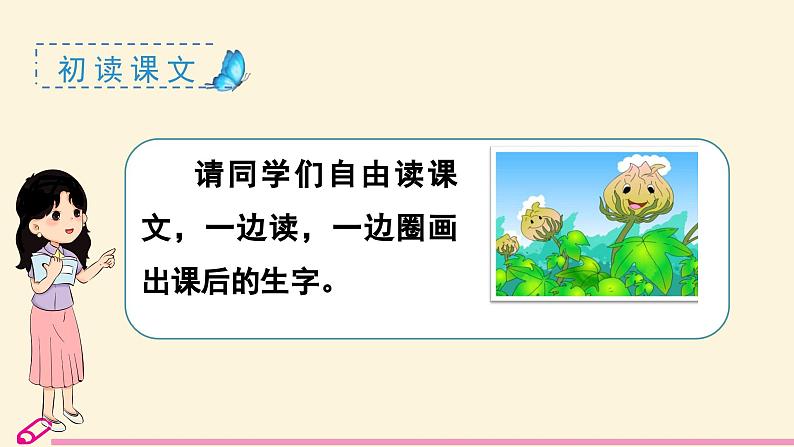 初读课文

请同学们自由读课文，一边读，一边圈画出课后的生字。